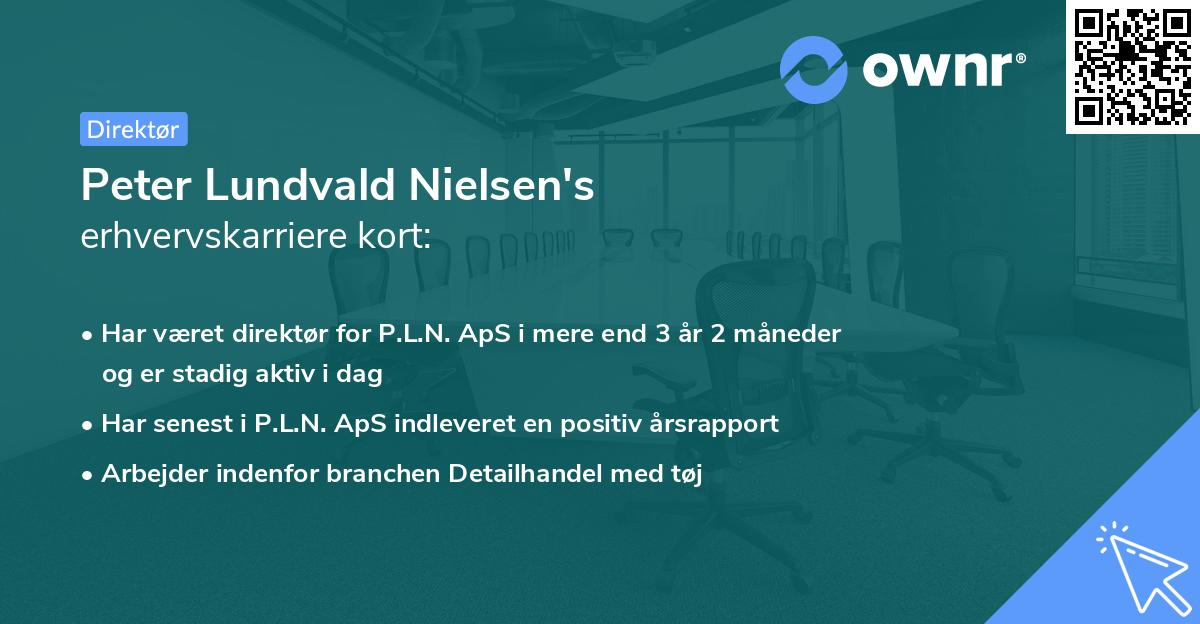 ownr®

Direktør

Peter Lundvald Nielsen's
erhvervskarriere kort:

• Har været direktør for P.L.N. ApS i mere end 3 år 2 måneder og er stadig aktiv i dag

• Har senest i P.L.N. ApS indleveret en positiv årsrapport

• Arbejder indenfor branchen Detailhandel med tøj